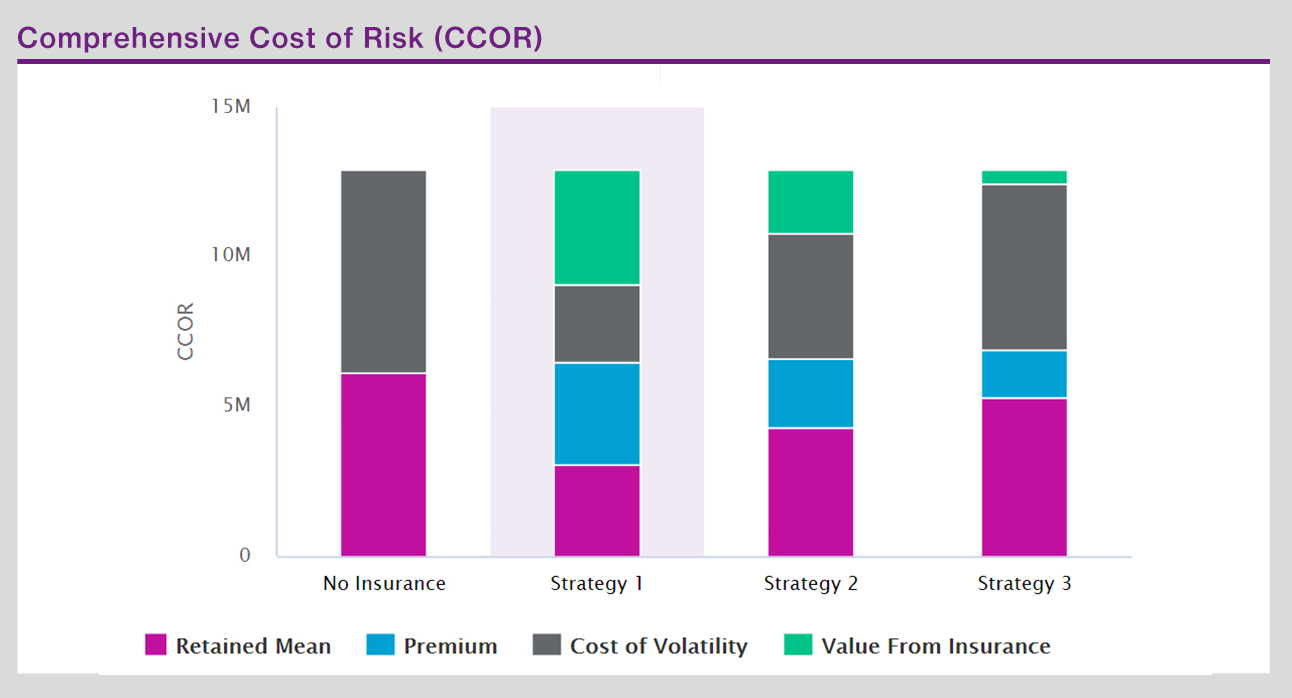 Comprehensive Cost of Risk (CCOR)

15M
10M
5M
0

CCOR

No Insurance
Strategy 1
Strategy 2
Strategy 3

Retained Mean
Premium
Cost of Volatility
Value From Insurance